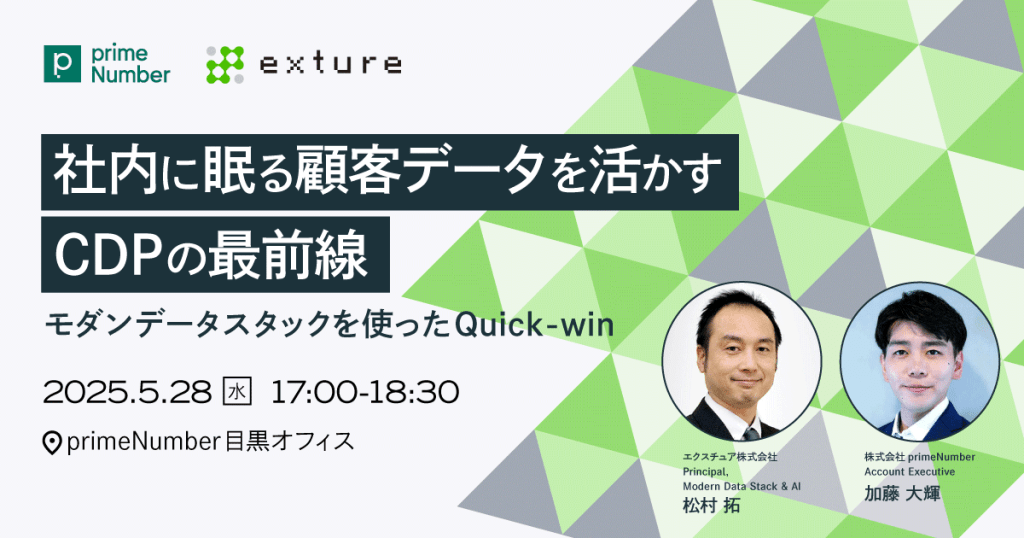 prime Number

exture

社内に眠る顧客データを活かす

CDPの最前線

モダンデータスタックを使ったQuick-win

2025.5.28 水 17:00-18:30

primeNumber目黒オフィス

エクスチュア株式会社
Principal,
Modern Data Stack & AI
松村 拓

株式会社 primeNumber
Account Executive
加藤 大輝